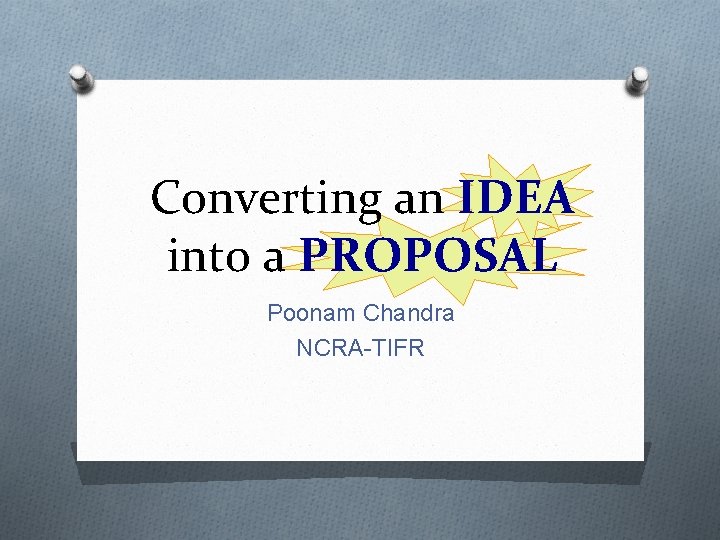 Converting an IDEA into a PROPOSAL

Poonam Chandra
NCRA-TIFR